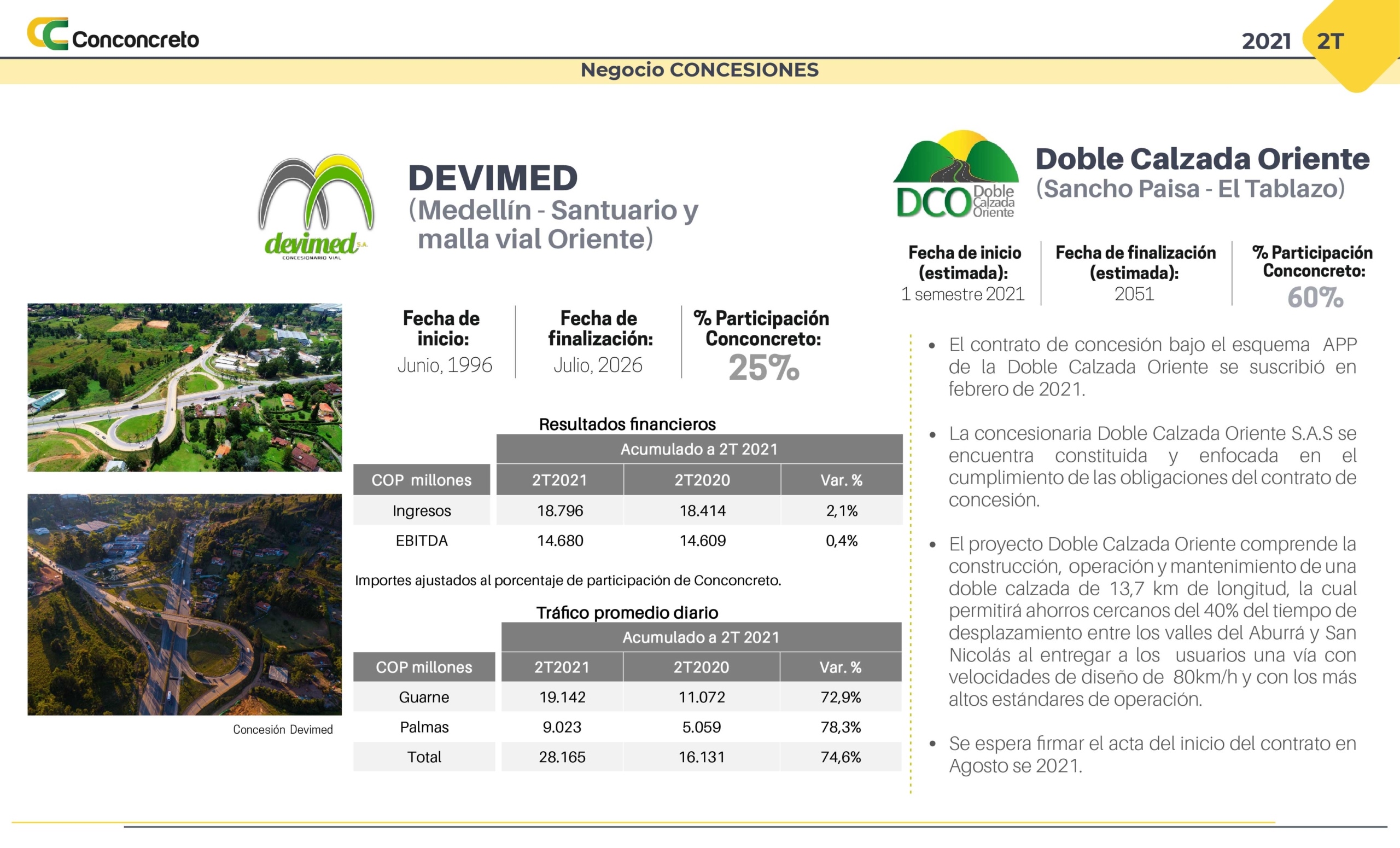 Conconcreto

2021 2T

Negocio CONCESIONES

devimed S.A.
CONCESIONARIO VIAL

DEVIMED
(Medellín - Santuario y malla vial Oriente)

Fecha de inicio:
Junio, 1996

Fecha de finalización:
Julio, 2026

% Participación Conconcreto:
25%

Resultados financieros

| | Acumulado a 2T 2021 | | |
|---|---|---|---|
| COP millones | 2T2021 | 2T2020 | Var. % |
| Ingresos | 18.796 | 18.414 | 2,1% |
| EBITDA | 14.680 | 14.609 | 0,4% |

Importes ajustados al porcentaje de participación de Conconcreto.

Tráfico promedio diario

| | Acumulado a 2T 2021 | | |
|---|---|---|---|
| COP millones | 2T2021 | 2T2020 | Var. % |
| Guarne | 19.142 | 11.072 | 72,9% |
| Palmas | 9.023 | 5.059 | 78,3% |
| Total | 28.165 | 16.131 | 74,6% |

Concesión Devimed

DCO Doble Calzada Oriente

Doble Calzada Oriente
(Sancho Paisa - El Tablazo)

Fecha de inicio (estimada):
1 semestre 2021

Fecha de finalización (estimada):
2051

% Participación Conconcreto:
60%

• El contrato de concesión bajo el esquema APP de la Doble Calzada Oriente se suscribió en febrero de 2021.

• La concesionaria Doble Calzada Oriente S.A.S se encuentra constituida y enfocada en el cumplimiento de las obligaciones del contrato de concesión.

• El proyecto Doble Calzada Oriente comprende la construcción, operación y mantenimiento de una doble calzada de 13,7 km de longitud, la cual permitirá ahorros cercanos del 40% del tiempo de desplazamiento entre los valles del Aburrá y San Nicolás al entregar a los usuarios una vía con velocidades de diseño de 80km/h y con los más altos estándares de operación.

• Se espera firmar el acta del inicio del contrato en Agosto se 2021.